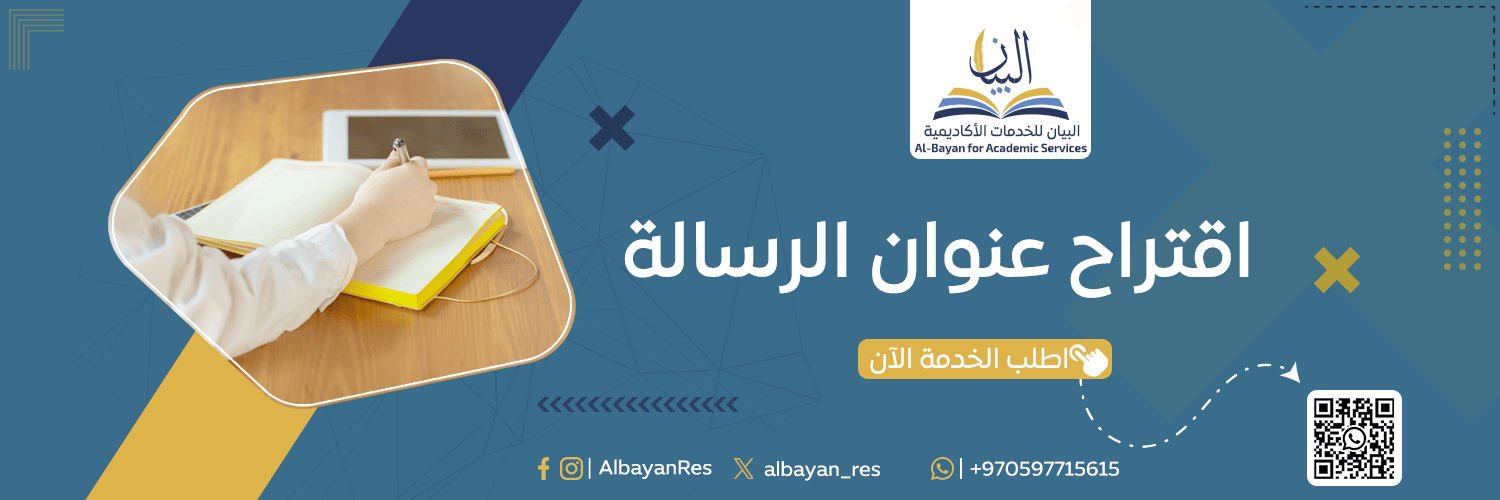 البيان
البيان للخدمات الأكاديمية
Al-Bayan for Academic Services

اقتراح عنوان الرسالة

اطلب الخدمة الآن

| AlbayanRes   albayan_res   | +970597715615